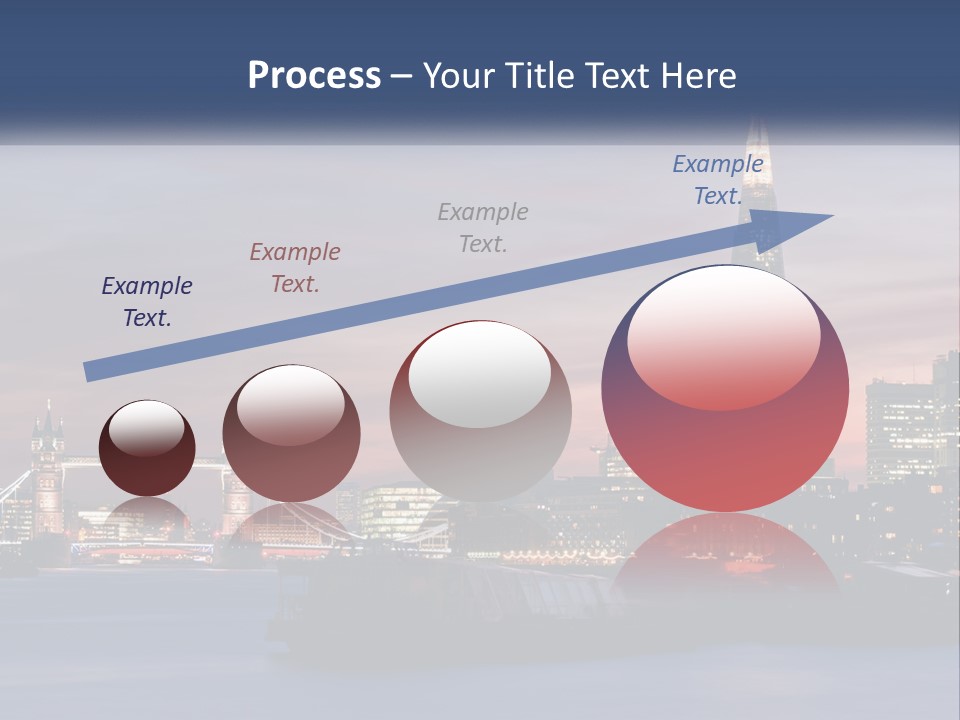 Process – Your Title Text Here

Example Text.

Example Text.

Example Text.

Example Text.